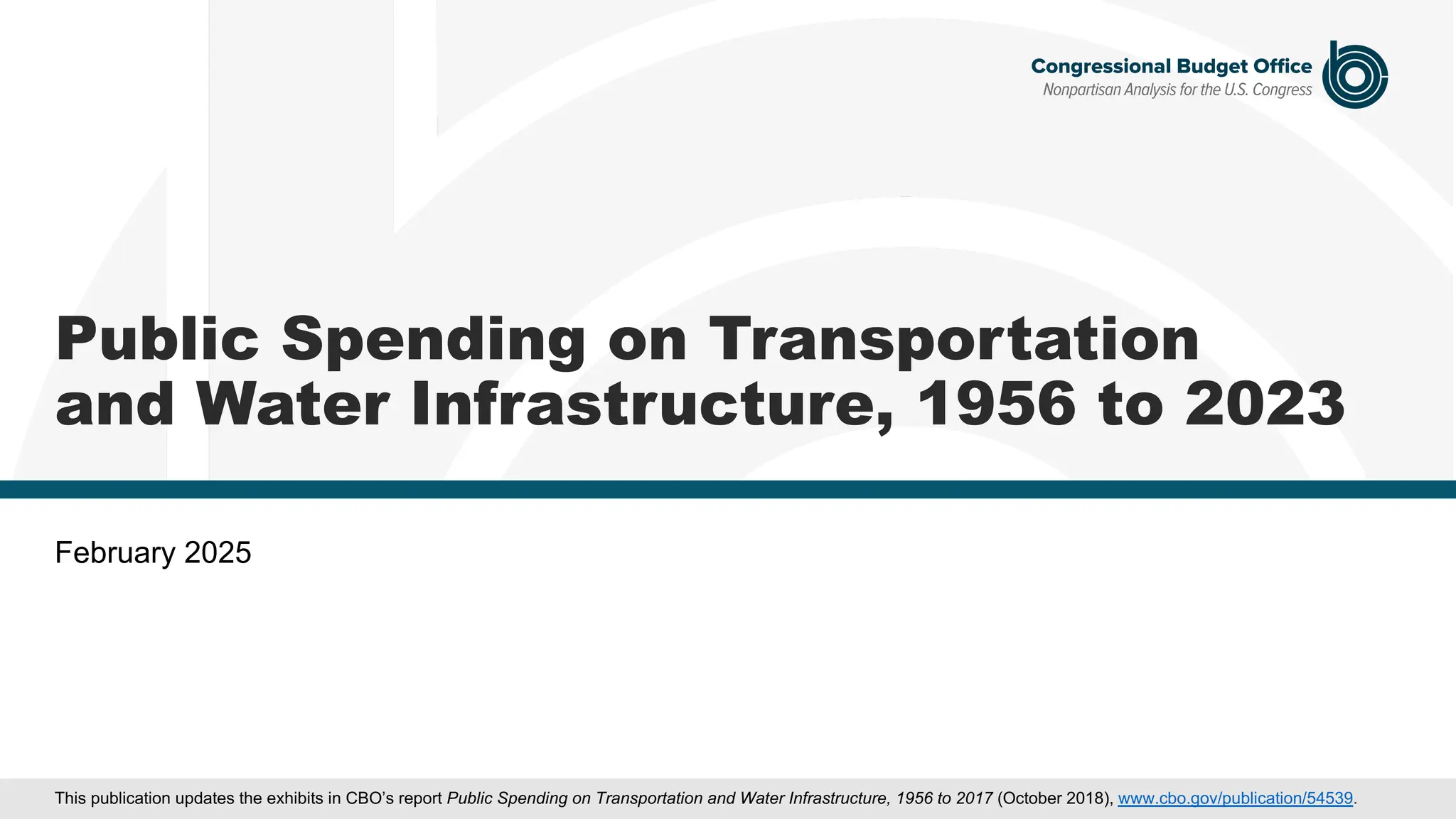 Congressional Budget Office
Nonpartisan Analysis for the U.S. Congress

Public Spending on Transportation and Water Infrastructure, 1956 to 2023

February 2025

This publication updates the exhibits in CBO's report Public Spending on Transportation and Water Infrastructure, 1956 to 2017 (October 2018), www.cbo.gov/publication/54539.